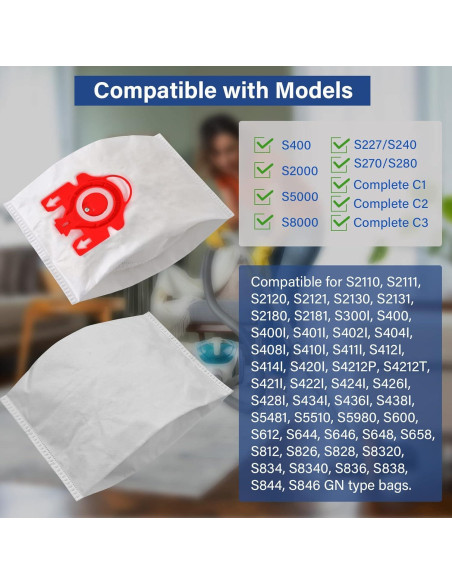 Compatible with Models

S400
S2000
S5000
S8000

S227/S240
S270/S280
Complete C1
Complete C2
Complete C3

Compatible for S2110, S2111, S2120, S2121, S2130, S2131, S2180, S2181, S300I, S400, S400I, S401I, S402I, S404I, S408I, S410I, S411I, S412I, S414I, S420I, S4212P, S4212T, S421I, S422I, S424I, S426I, S428I, S434I, S436I, S438I, S5481, S5510, S5980, S600, S612, S644, S646, S648, S658, S812, S826, S828, S8320, S834, S8340, S836, S838, S844, S846 GN type bags.